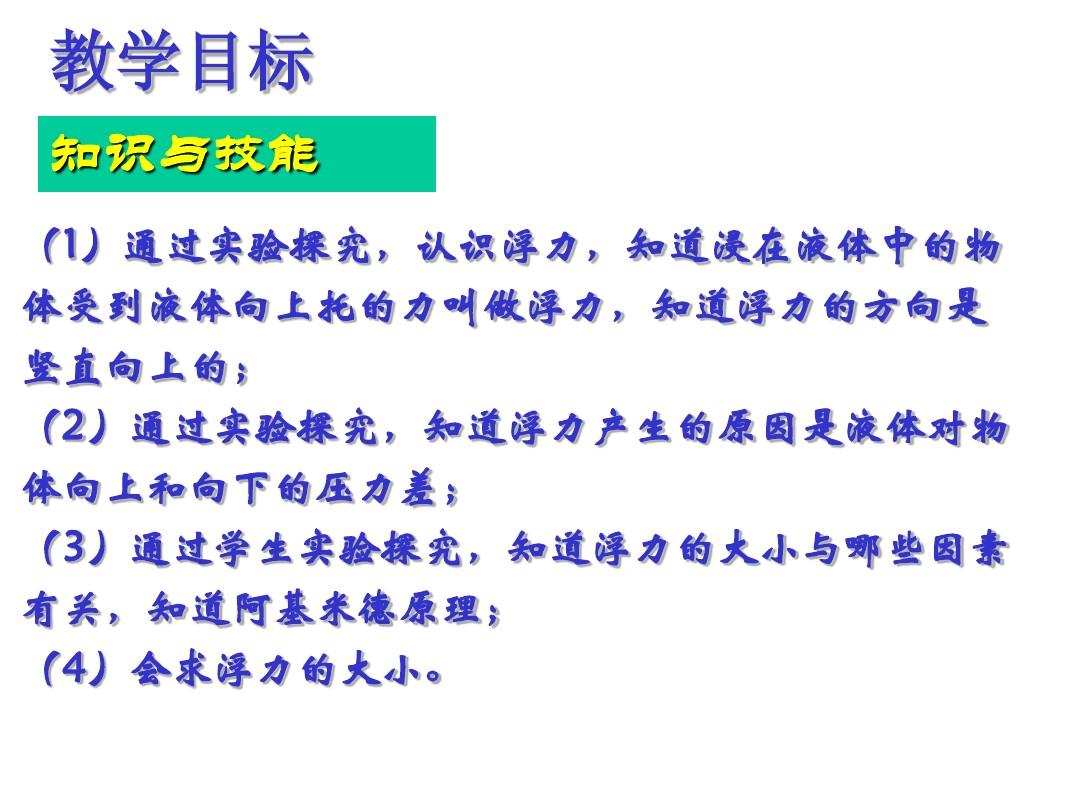 教学目标

知识与技能

（1）通过实验探究，认识浮力，知道浸在液体中的物体受到液体向上托的力叫做浮力，知道浮力的方向是竖直向上的；

（2）通过实验探究，知道浮力产生的原因是液体对物体向上和向下的压力差；

（3）通过学生实验探究，知道浮力的大小与哪些因素有关，知道阿基米德原理；

（4）会求浮力的大小。